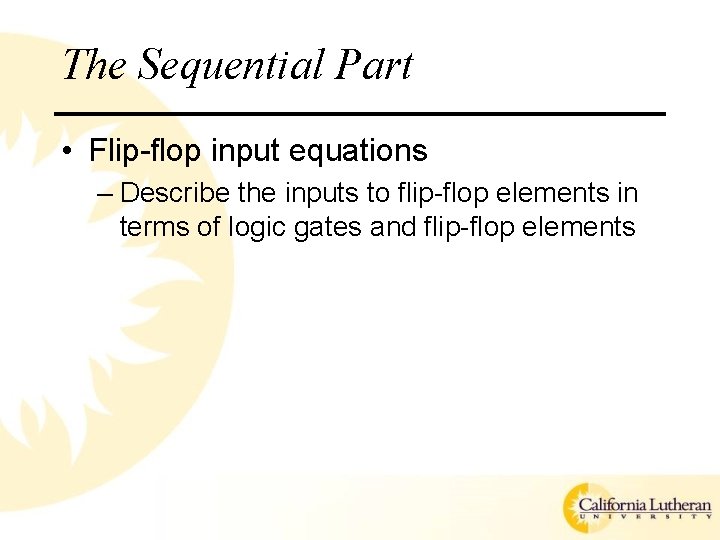 The Sequential Part

• Flip-flop input equations

– Describe the inputs to flip-flop elements in terms of logic gates and flip-flop elements

California Lutheran
UNIVERSITY